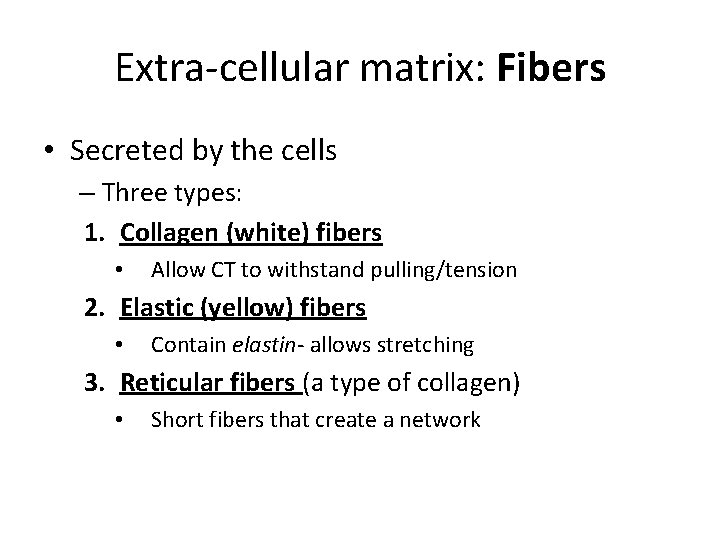 Extra-cellular matrix: Fibers

• Secreted by the cells
– Three types:
1. Collagen (white) fibers
• Allow CT to withstand pulling/tension
2. Elastic (yellow) fibers
• Contain elastin- allows stretching
3. Reticular fibers (a type of collagen)
• Short fibers that create a network